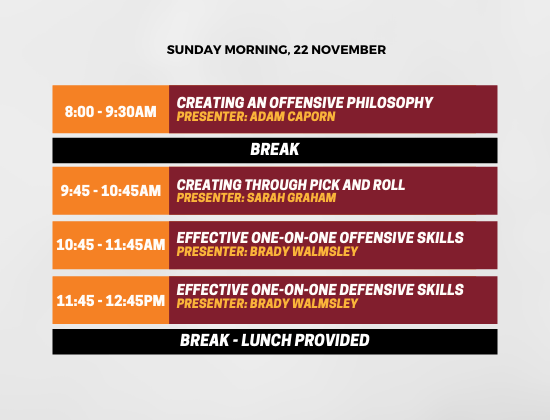 SUNDAY MORNING, 22 NOVEMBER

8:00 - 9:30AM
CREATING AN OFFENSIVE PHILOSOPHY
PRESENTER: ADAM CAPORN

BREAK

9:45 - 10:45AM
CREATING THROUGH PICK AND ROLL
PRESENTER: SARAH GRAHAM

10:45 - 11:45AM
EFFECTIVE ONE-ON-ONE OFFENSIVE SKILLS
PRESENTER: BRADY WALMSLEY

11:45 - 12:45PM
EFFECTIVE ONE-ON-ONE DEFENSIVE SKILLS
PRESENTER: BRADY WALMSLEY

BREAK - LUNCH PROVIDED